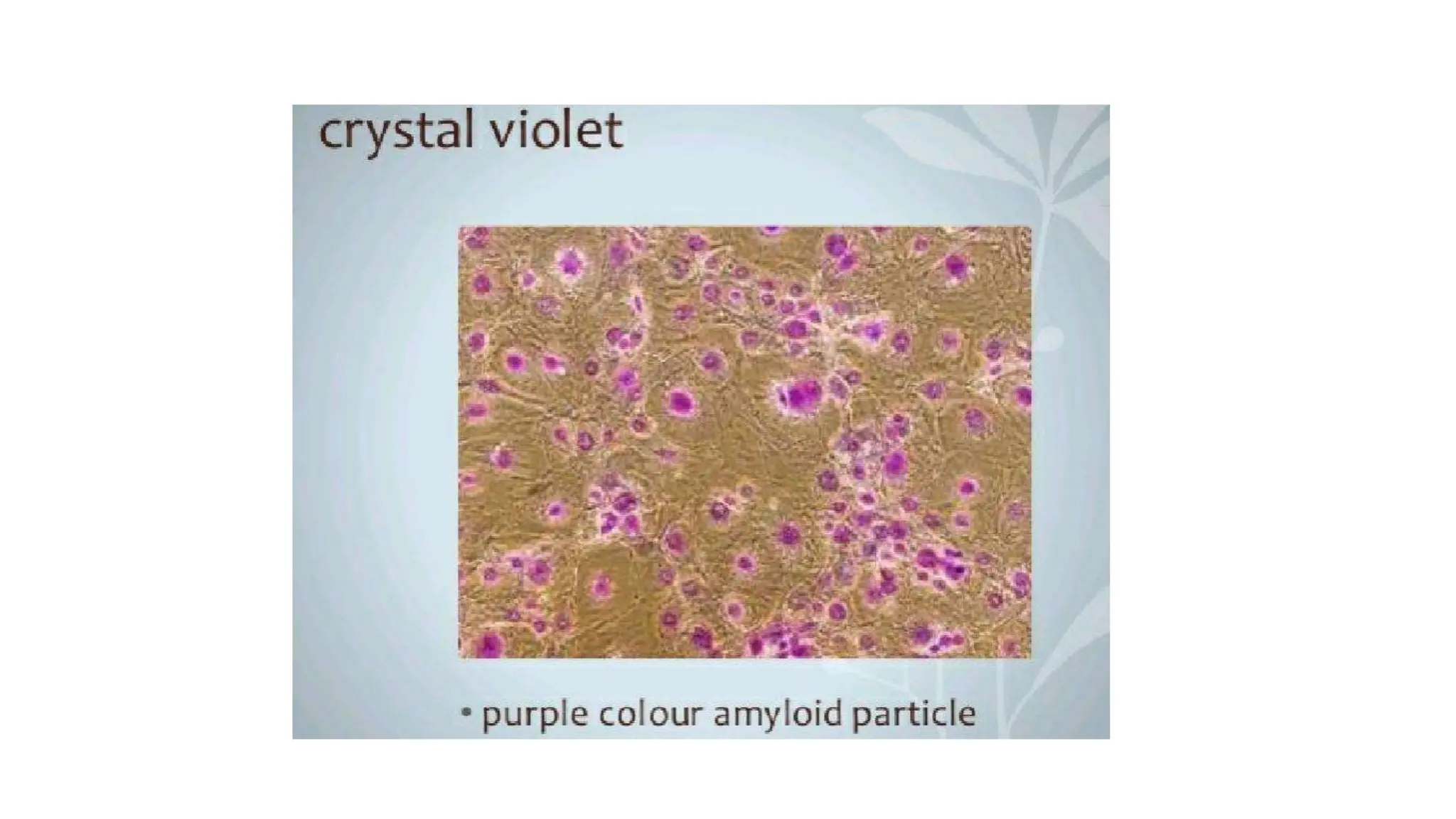 crystal violet

• purple colour amyloid particle